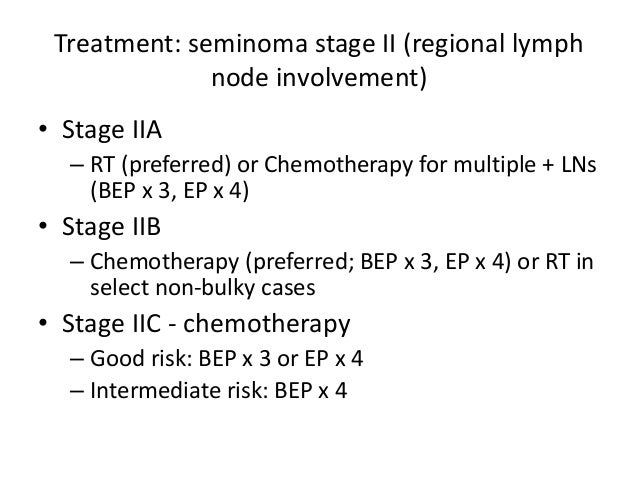 Treatment: seminoma stage II (regional lymph node involvement)

• Stage IIA
– RT (preferred) or Chemotherapy for multiple + LNs (BEP x 3, EP x 4)
• Stage IIB
– Chemotherapy (preferred; BEP x 3, EP x 4) or RT in select non-bulky cases
• Stage IIC - chemotherapy
– Good risk: BEP x 3 or EP x 4
– Intermediate risk: BEP x 4